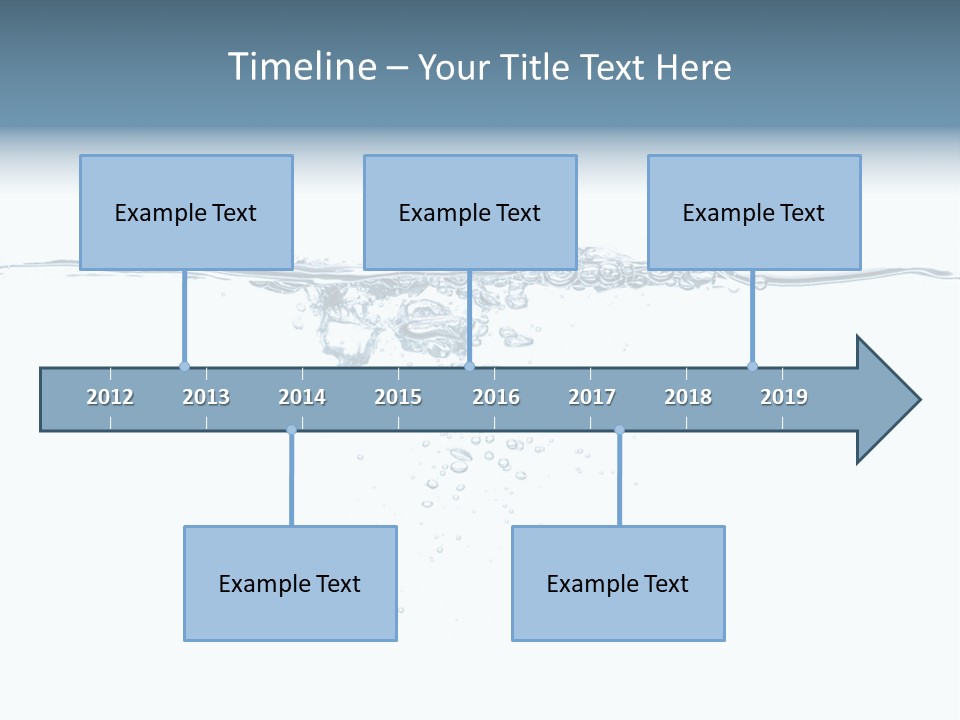 Timeline – Your Title Text Here

Example Text

Example Text

Example Text

2012 2013 2014 2015 2016 2017 2018 2019

Example Text

Example Text